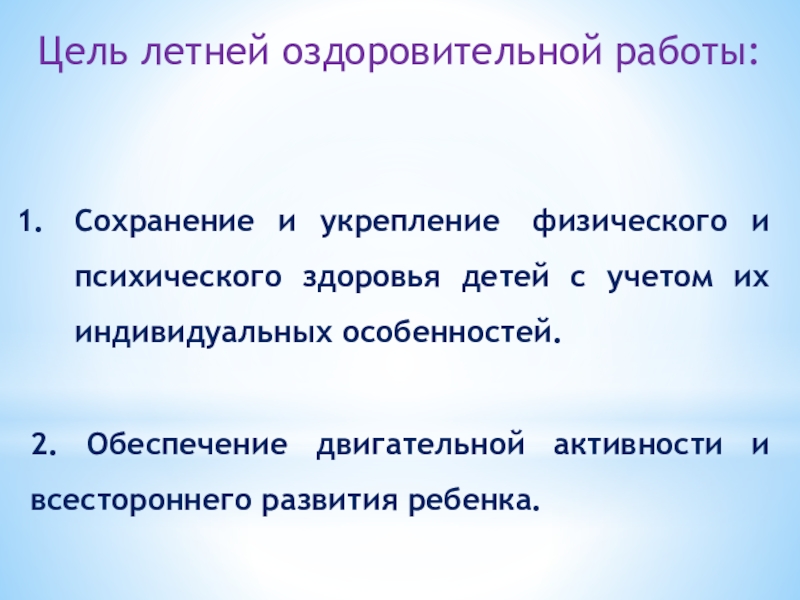 Цель летней оздоровительной работы:

1. Сохранение и укрепление физического и психического здоровья детей с учетом их индивидуальных особенностей.

2. Обеспечение двигательной активности и всестороннего развития ребенка.